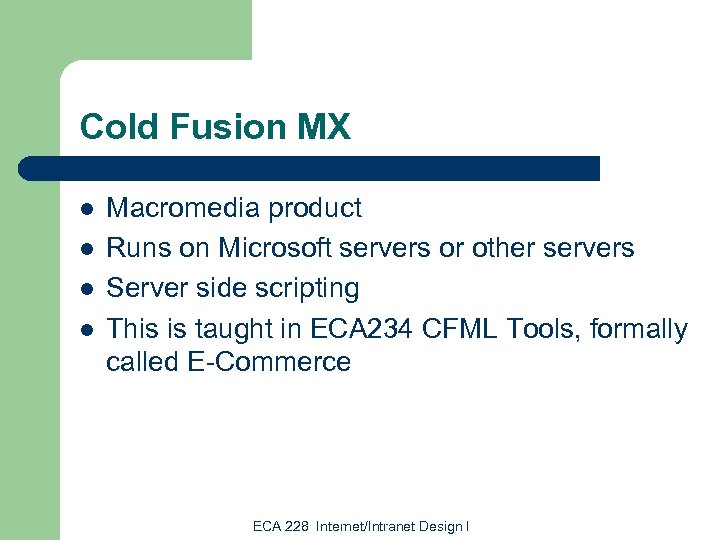 Cold Fusion MX

- Macromedia product
- Runs on Microsoft servers or other servers
- Server side scripting
- This is taught in ECA234 CFML Tools, formally called E-Commerce

ECA 228 Internet/Intranet Design I